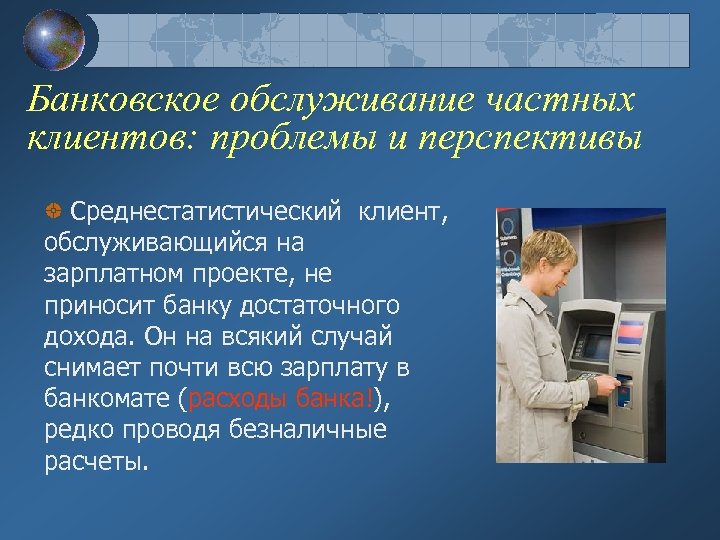 Банковское обслуживание частных клиентов: проблемы и перспективы

Среднестатистический клиент, обслуживающийся на зарплатном проекте, не приносит банку достаточного дохода. Он на всякий случай снимает почти всю зарплату в банкомате (расходы банка!), редко проводя безналичные расчеты.